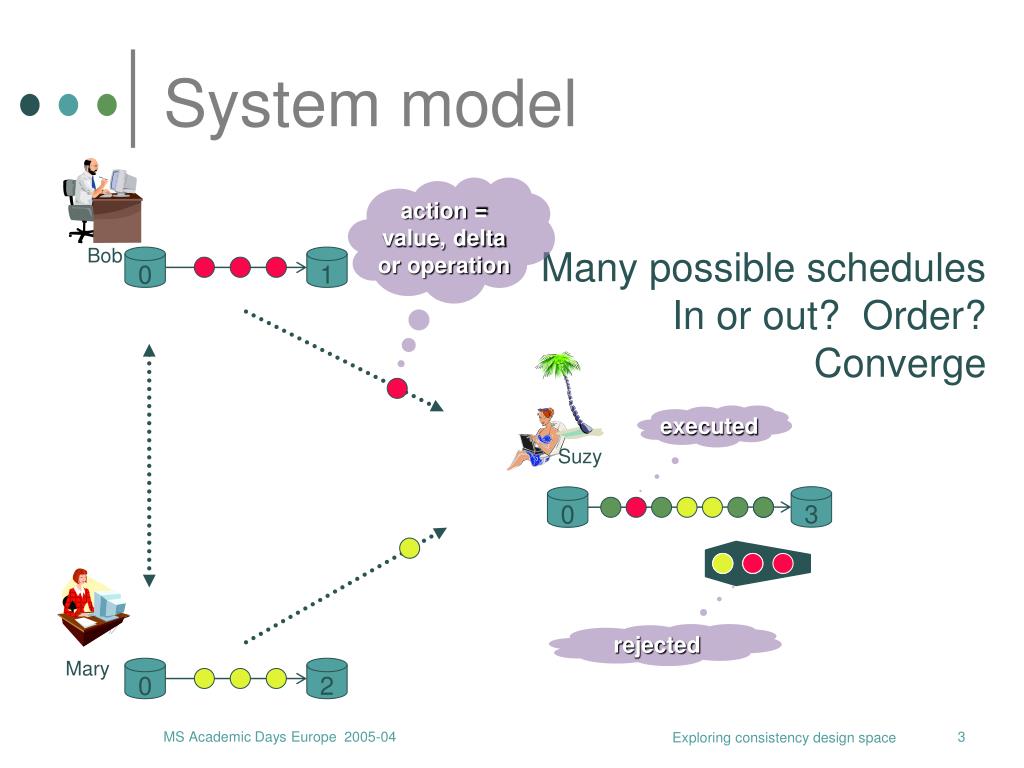 System model

Bob

0

1

action = value, delta or operation

Many possible schedules
In or out? Order?
Converge

Suzy

executed

0

3

rejected

Mary

0

2

MS Academic Days Europe 2005-04

Exploring consistency design space

3